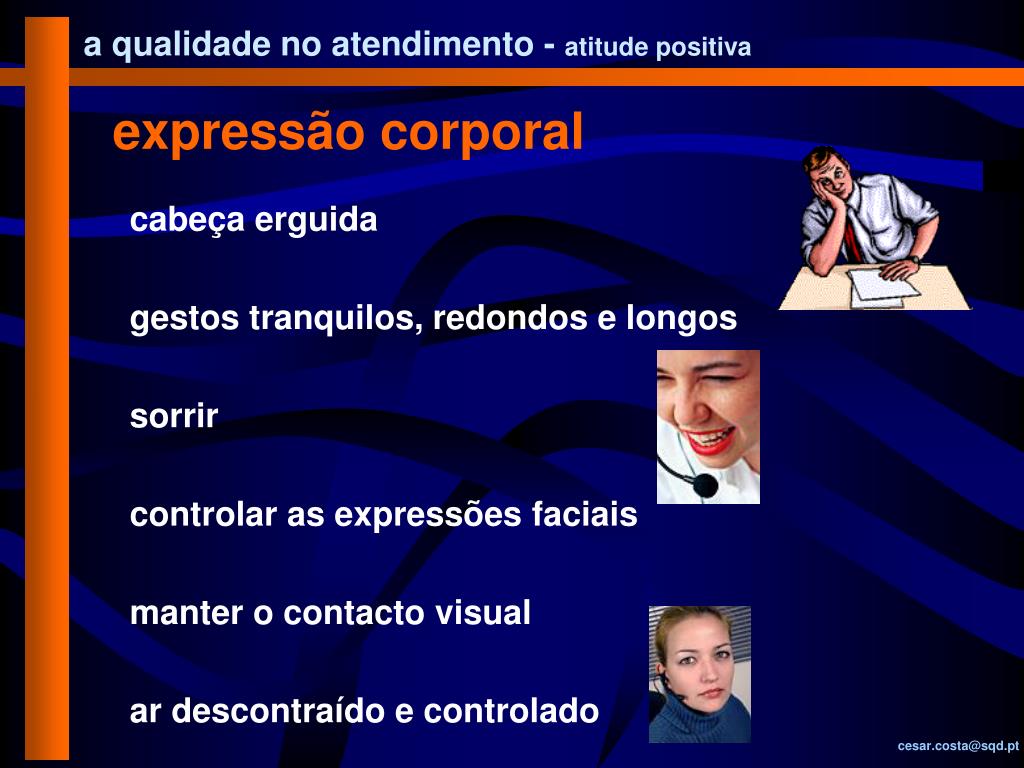 a qualidade no atendimento - atitude positiva

expressão corporal

cabeça erguida

gestos tranquilos, redondos e longos

sorrir

controlar as expressões faciais

manter o contacto visual

ar descontraído e controlado

cesar.costa@sqd.pt